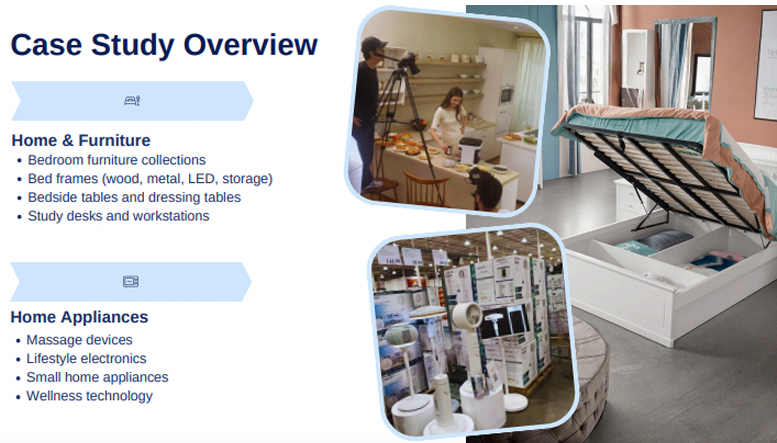 Case Study Overview

Home & Furniture
• Bedroom furniture collections
• Bed frames (wood, metal, LED, storage)
• Bedside tables and dressing tables
• Study desks and workstations

Home Appliances
• Massage devices
• Lifestyle electronics
• Small home appliances
• Wellness technology